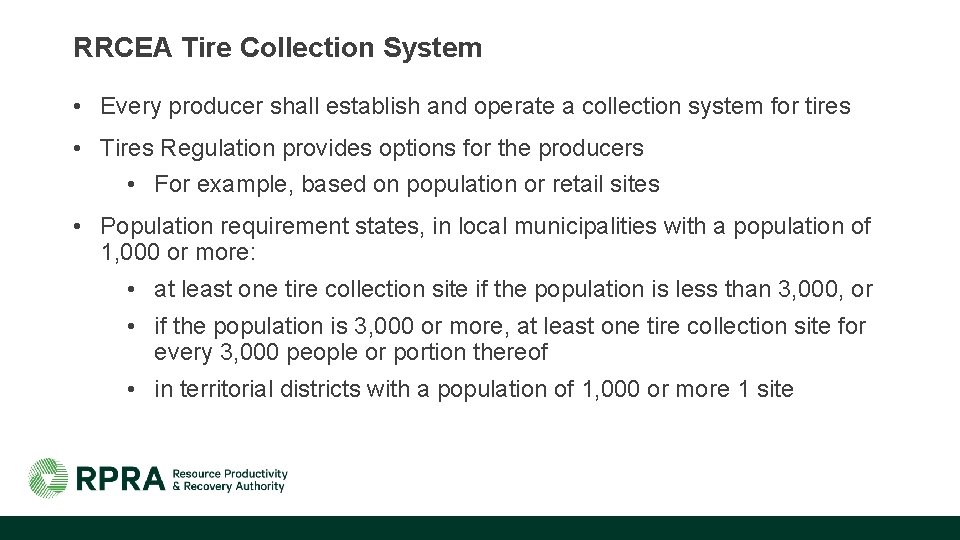 RRCEA Tire Collection System

• Every producer shall establish and operate a collection system for tires

• Tires Regulation provides options for the producers

• For example, based on population or retail sites

• Population requirement states, in local municipalities with a population of 1,000 or more:

• at least one tire collection site if the population is less than 3,000, or

• if the population is 3,000 or more, at least one tire collection site for every 3,000 people or portion thereof

• in territorial districts with a population of 1,000 or more 1 site

RPRA Resource Productivity & Recovery Authority